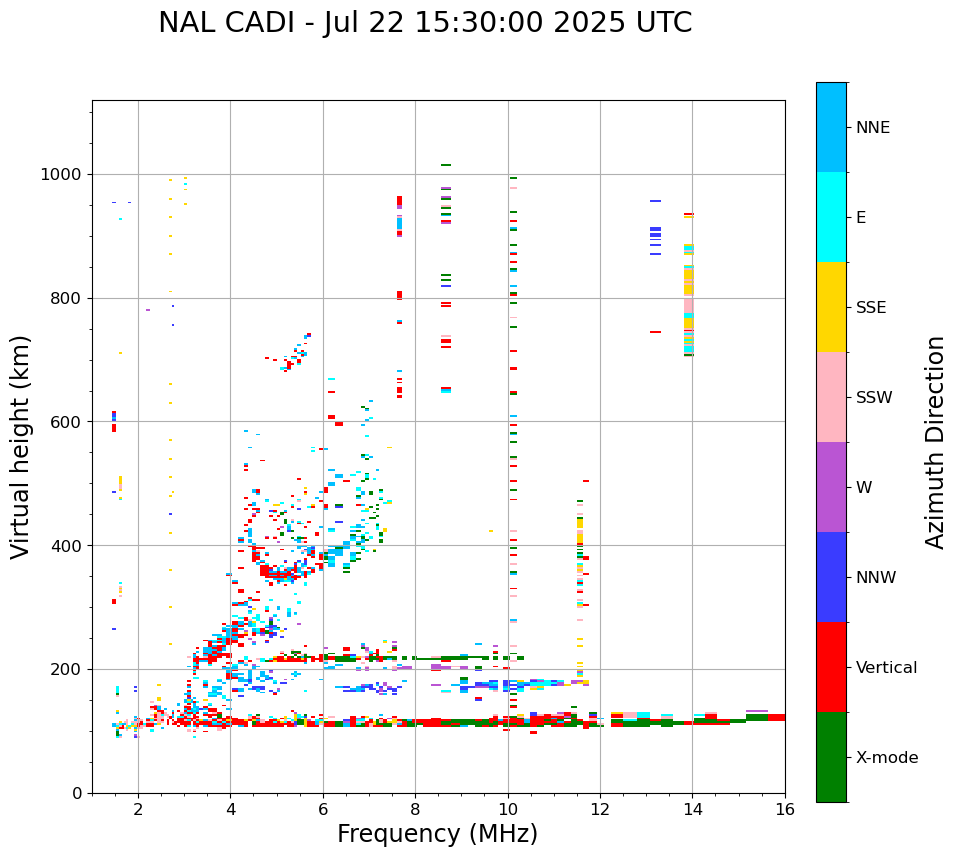 NAL CADI - Jul 22 15:30:00 2025 UTC

Virtual height (km)

1000
800
600
400
200
0

2
4
6
8
10
12
14
16

Frequency (MHz)

NNE
E
SSE
SSW
W
NNW
Vertical
X-mode

Azimuth Direction